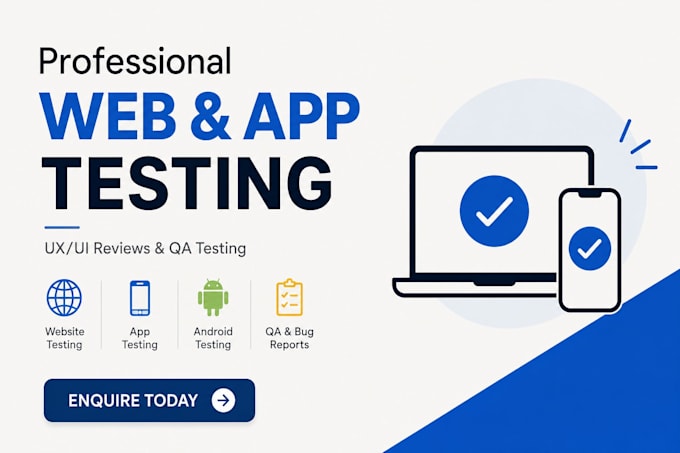 Professional
WEB & APP
TESTING

UX/UI Reviews & QA Testing

Website Testing

App Testing

Android Testing

QA & Bug Reports

ENQUIRE TODAY